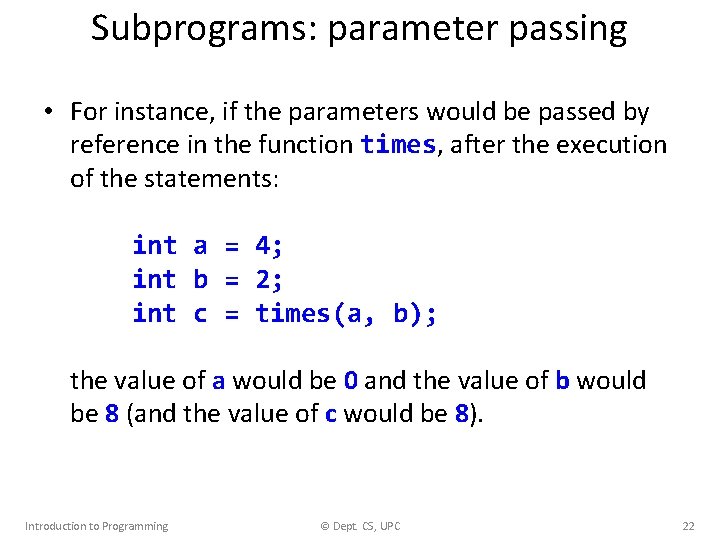 Subprograms: parameter passing

• For instance, if the parameters would be passed by reference in the function times, after the execution of the statements:

int a = 4;
int b = 2;
int c = times(a, b);

the value of a would be 0 and the value of b would be 8 (and the value of c would be 8).

Introduction to Programming © Dept. CS, UPC 22